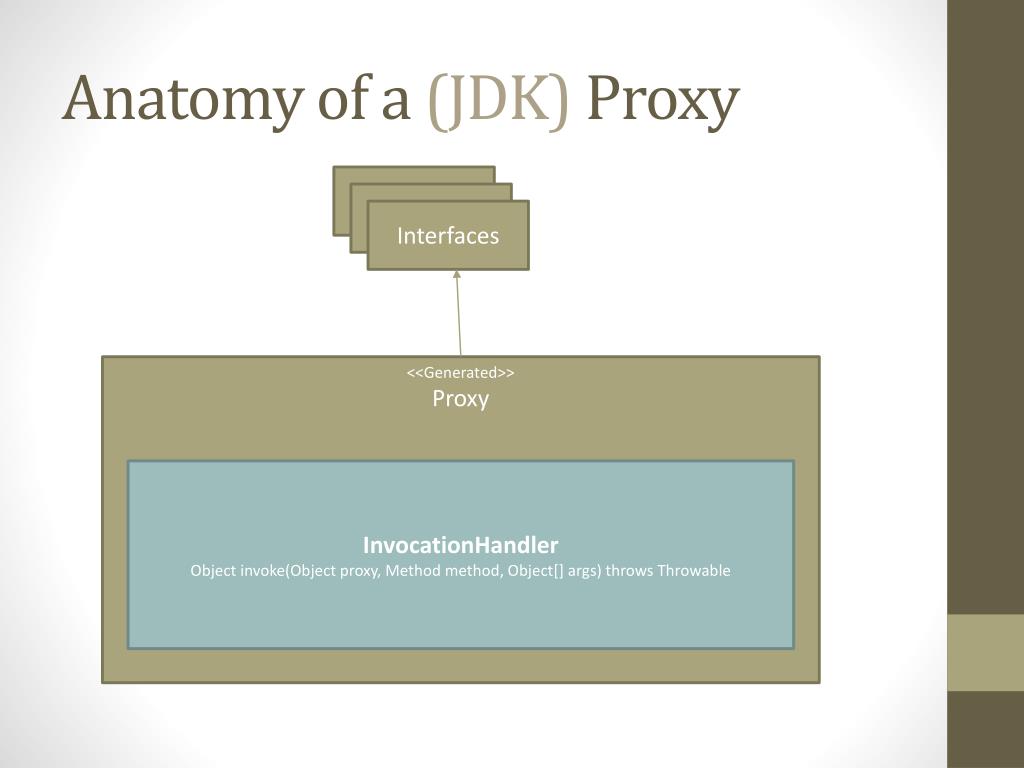 Anatomy of a (JDK) Proxy

Interfaces

<<Generated>>
Proxy

InvocationHandler
Object invoke(Object proxy, Method method, Object[] args) throws Throwable